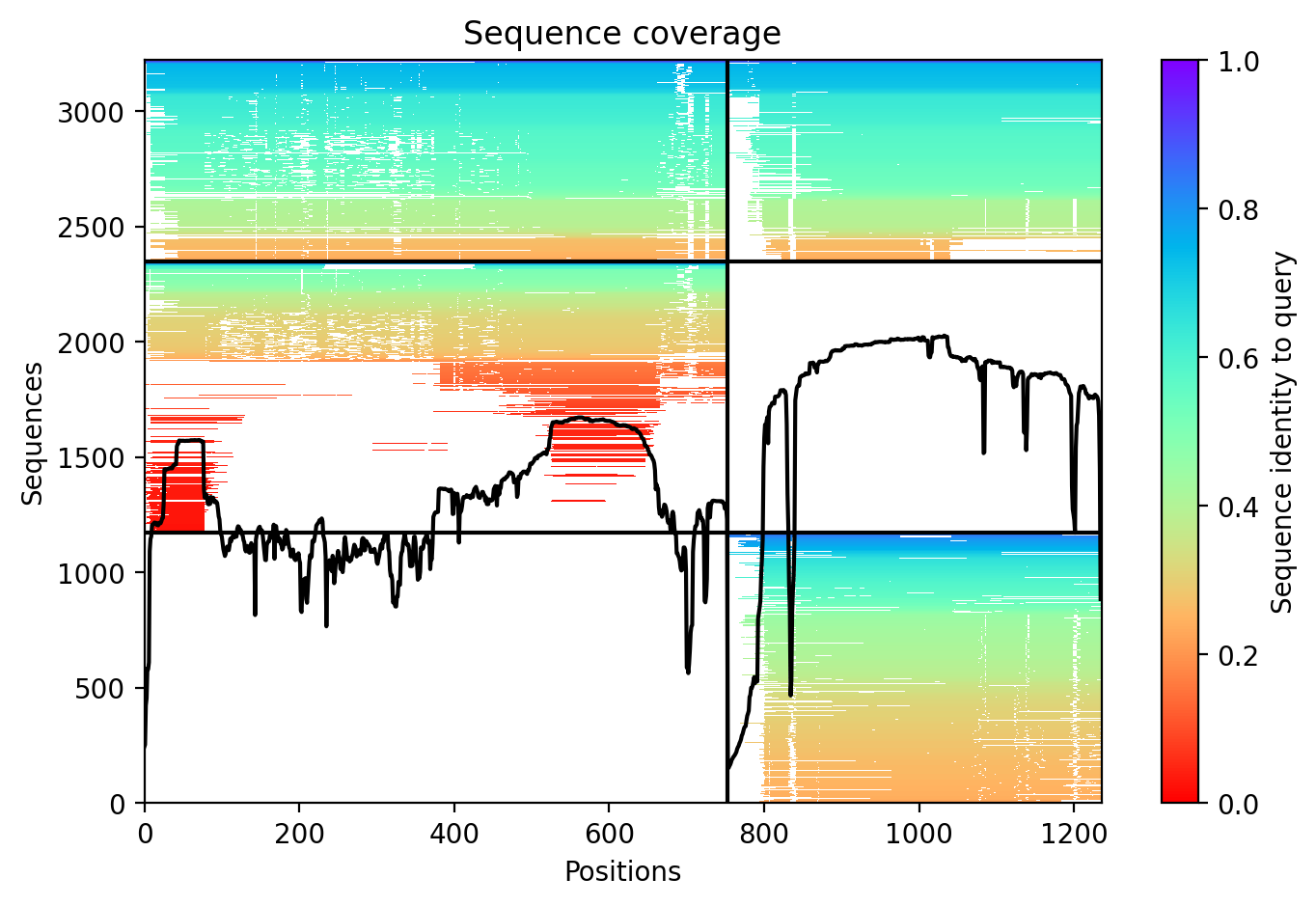 Sequence coverage

Sequences

3000
2500
2000
1500
1000
500
0

0
200
400
600
800
1000
1200

Positions

1.0
0.8
0.6
0.4
0.2
0.0

Sequence identity to query